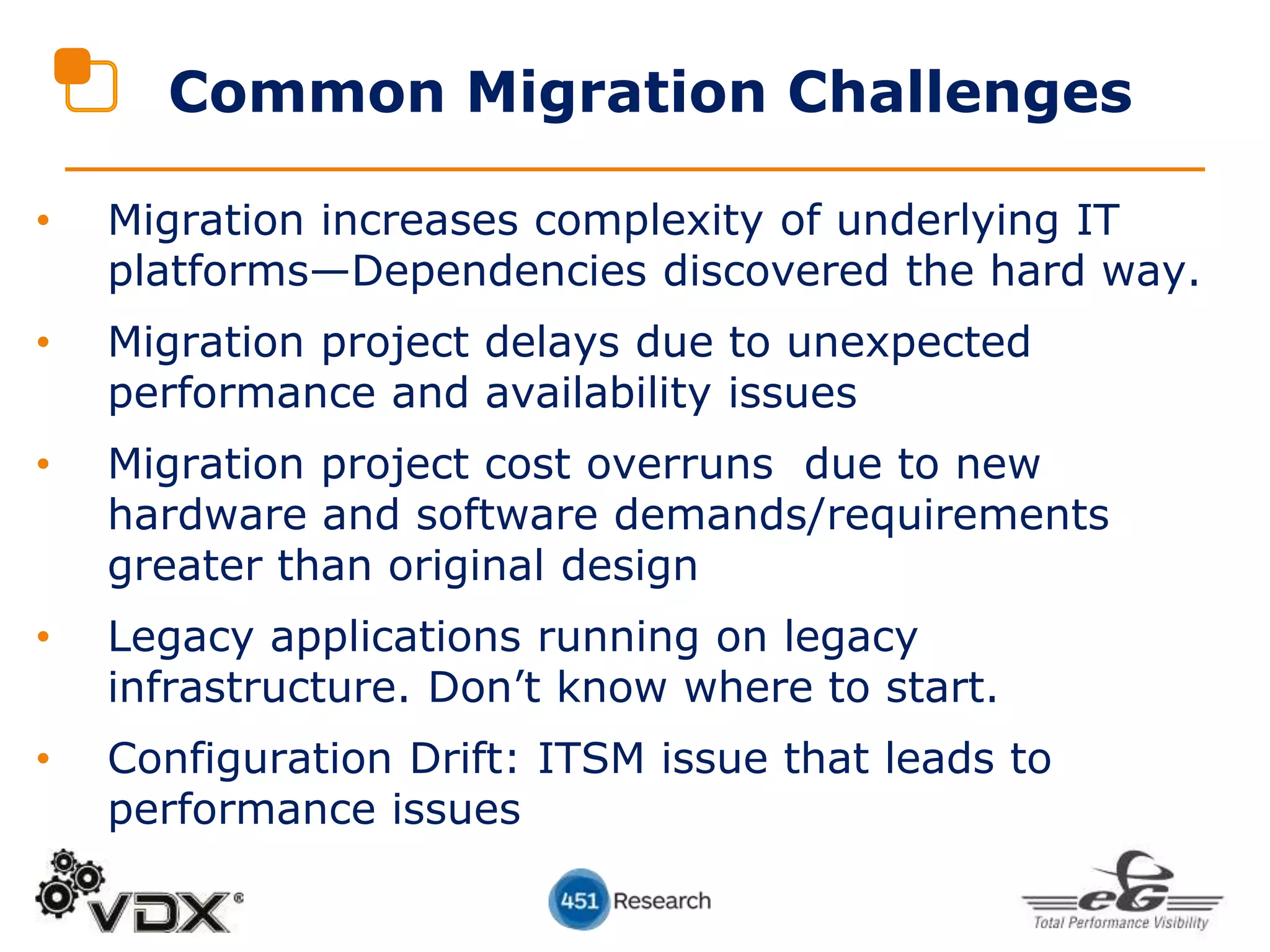 Common Migration Challenges

• Migration increases complexity of underlying IT platforms—Dependencies discovered the hard way.

• Migration project delays due to unexpected performance and availability issues

• Migration project cost overruns due to new hardware and software demands/requirements greater than original design

• Legacy applications running on legacy infrastructure. Don't know where to start.

• Configuration Drift: ITSM issue that leads to performance issues

VDX®

451 Research

eG
Total Performance Visibility